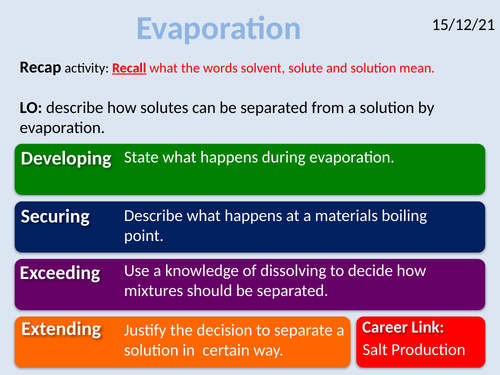 Evaporation

15/12/21

Recap activity: Recall what the words solvent, solute and solution mean.

LO: describe how solutes can be separated from a solution by evaporation.

Developing State what happens during evaporation.

Securing Describe what happens at a materials boiling point.

Exceeding Use a knowledge of dissolving to decide how mixtures should be separated.

Extending Justify the decision to separate a solution in certain way.

Career Link: Salt Production